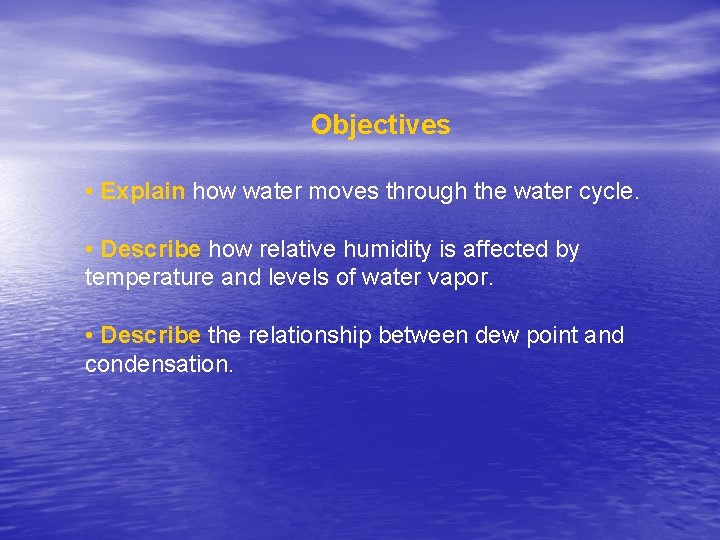 Objectives

• Explain how water moves through the water cycle.

• Describe how relative humidity is affected by temperature and levels of water vapor.

• Describe the relationship between dew point and condensation.